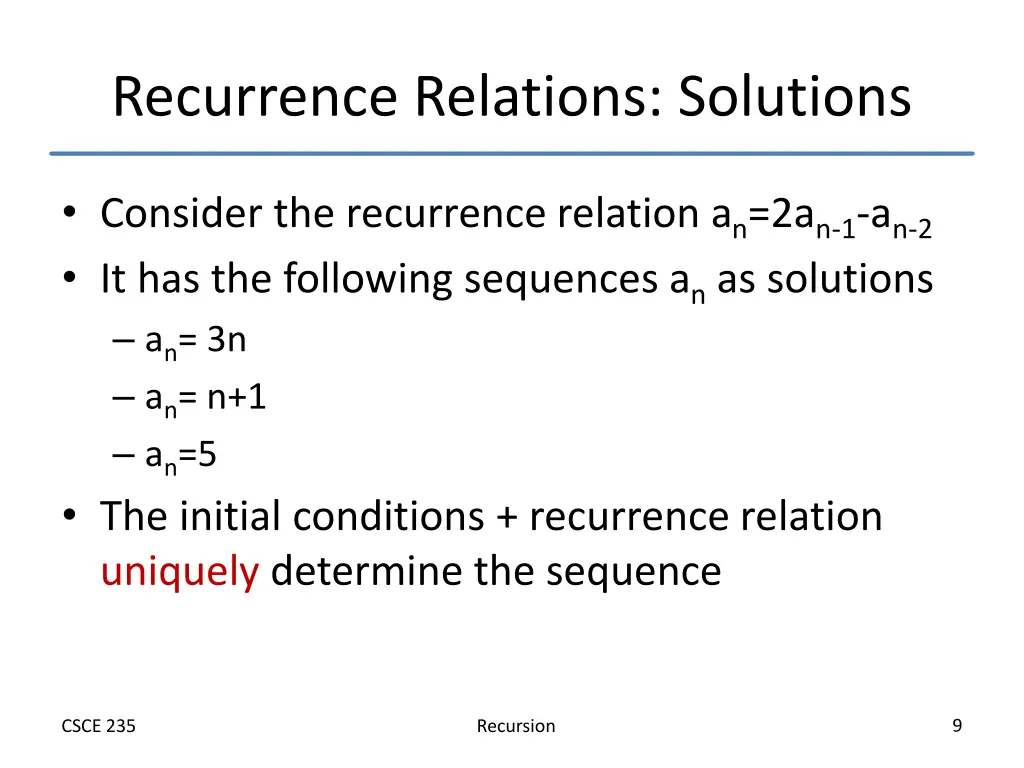 Recurrence Relations: Solutions

• Consider the recurrence relation $a_n=2a_{n-1}-a_{n-2}$
• It has the following sequences $a_n$ as solutions
– $a_n= 3n$
– $a_n= n+1$
– $a_n=5$
• The initial conditions + recurrence relation uniquely determine the sequence

CSCE 235
Recursion
9